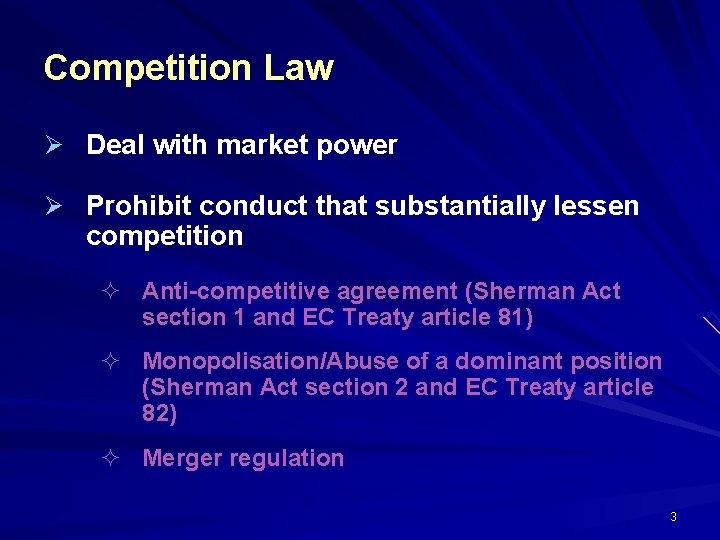 Competition Law

➢ Deal with market power

➢ Prohibit conduct that substantially lessen competition

✧ Anti-competitive agreement (Sherman Act section 1 and EC Treaty article 81)

✧ Monopolisation/Abuse of a dominant position (Sherman Act section 2 and EC Treaty article 82)

✧ Merger regulation

3